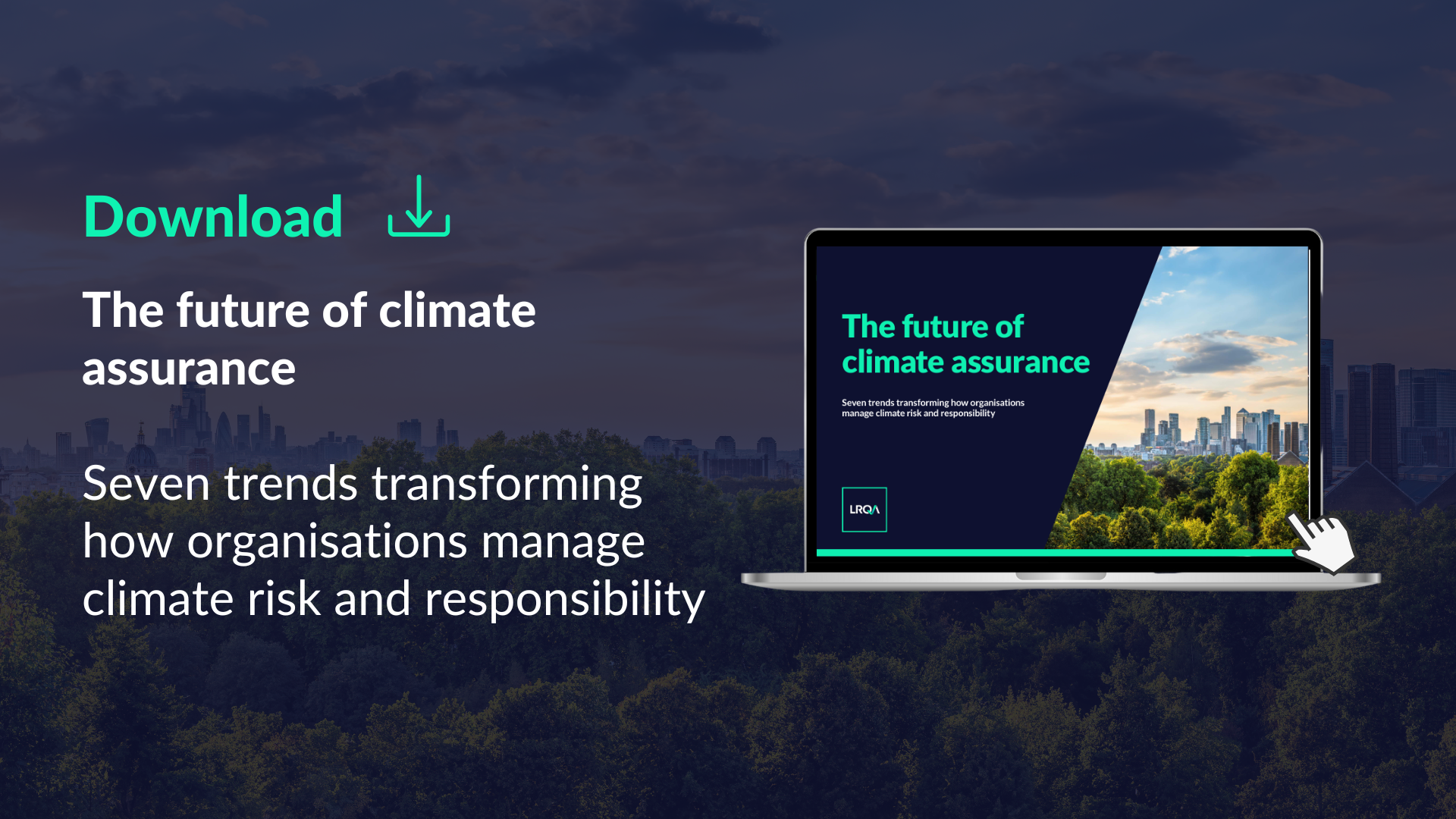 Download

The future of climate assurance

Seven trends transforming how organisations manage climate risk and responsibility

The future of climate assurance

Seven trends transforming how organisations manage climate risk and responsibility

LRQA